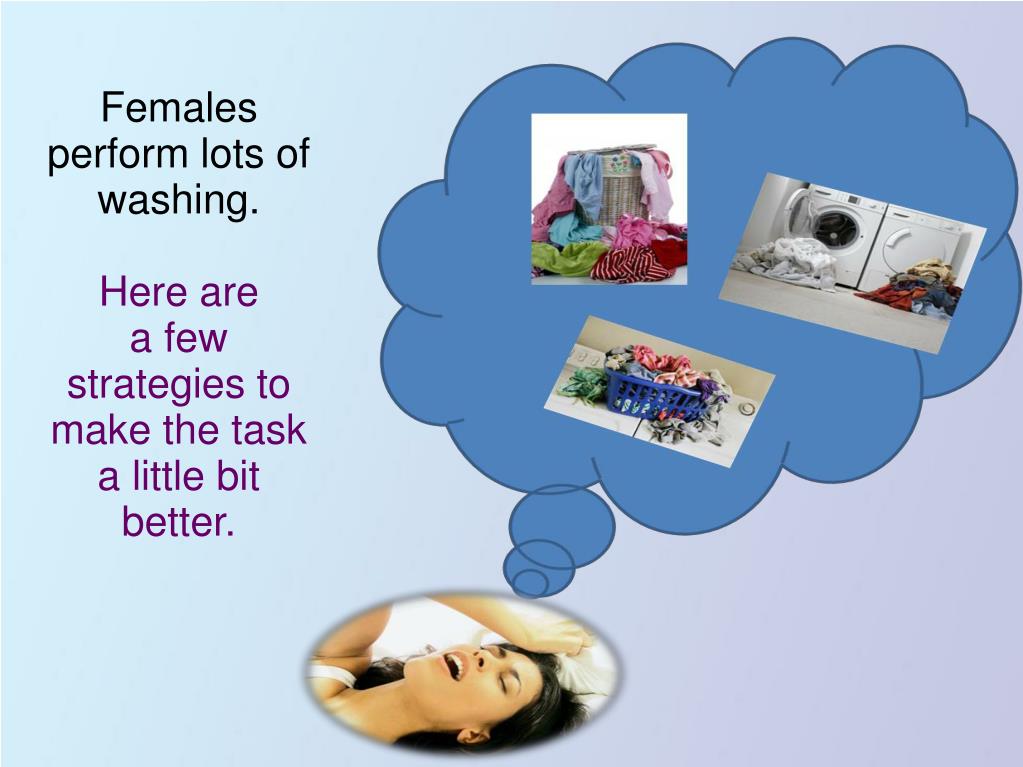 Females perform lots of washing.

Here are a few strategies to make the task a little bit better.